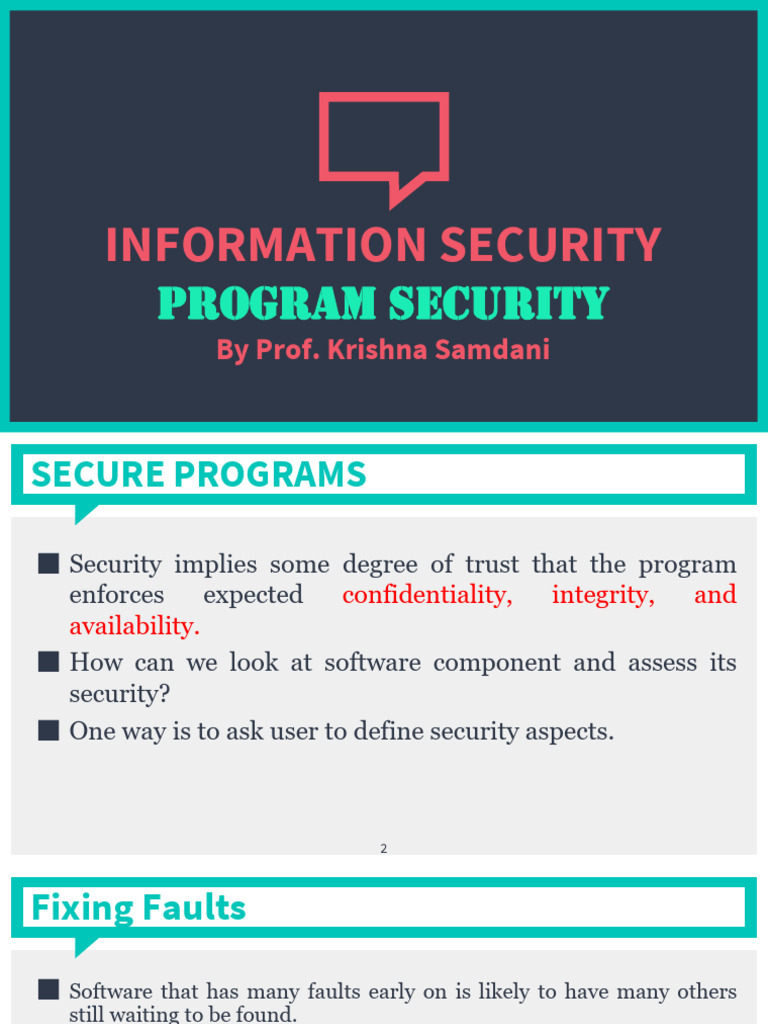 INFORMATION SECURITY
PROGRAM SECURITY
By Prof. Krishna Samdani

SECURE PROGRAMS

■ Security implies some degree of trust that the program enforces expected confidentiality, integrity, and availability.
■ How can we look at software component and assess its security?
■ One way is to ask user to define security aspects.

2

Fixing Faults

■ Software that has many faults early on is likely to have many others still waiting to be found.